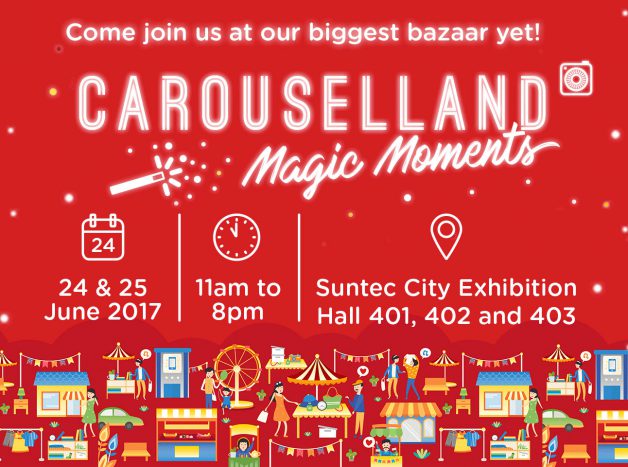 Come join us at our biggest bazaar yet!

CAROUSELLAND

Magic Moments

24

24 & 25 June 2017

11am to 8pm

Suntec City Exhibition Hall 401, 402 and 403